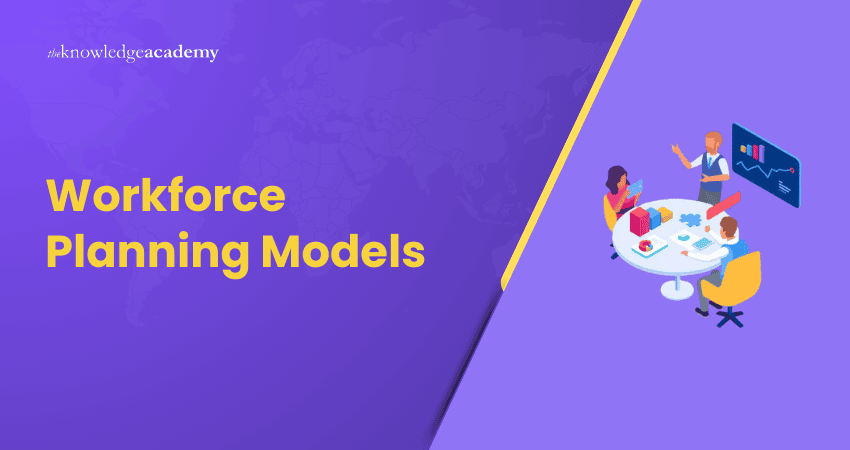 theknowledgeacademy

Workforce Planning Models